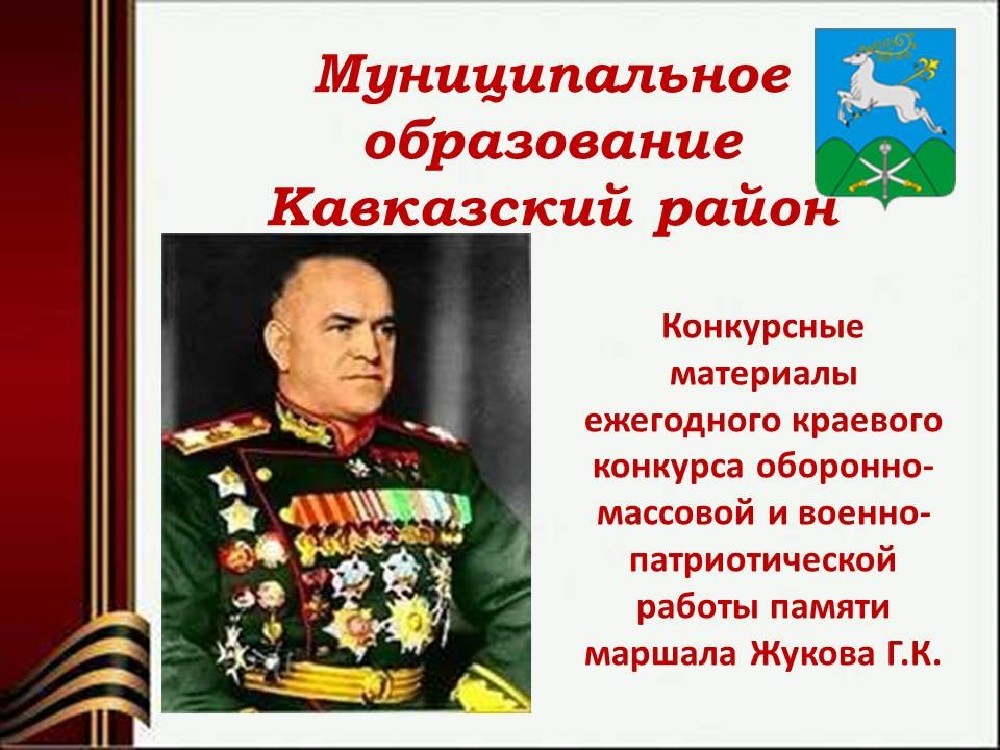 Муниципальное образование Кавказский район

Конкурсные материалы ежегодного краевого конкурса оборонно-массовой и военно-патриотической работы памяти маршала Жукова Г.К.